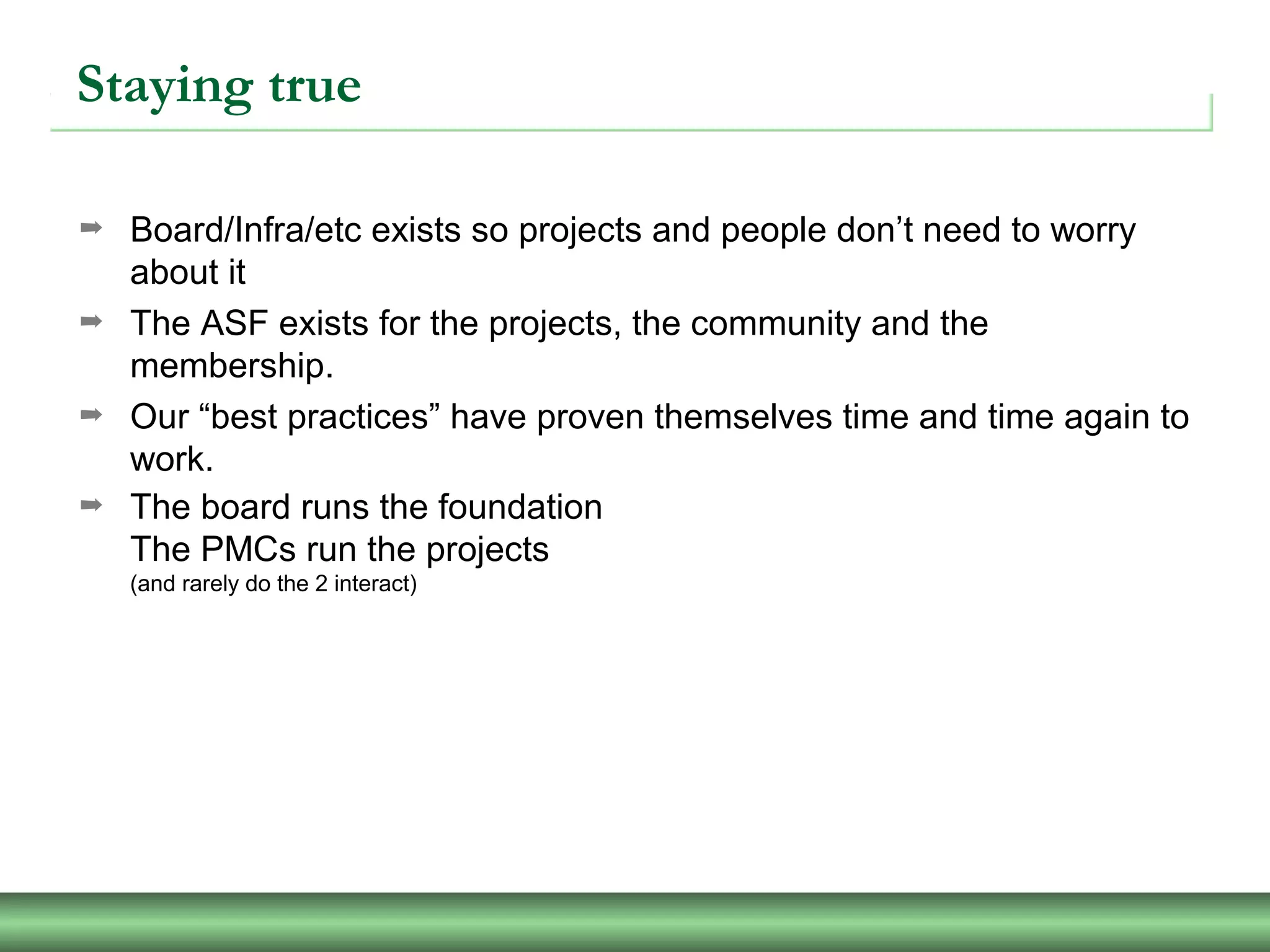 Staying true

➡ Board/Infra/etc exists so projects and people don’t need to worry about it

➡ The ASF exists for the projects, the community and the membership.

➡ Our “best practices” have proven themselves time and time again to work.

➡ The board runs the foundation
The PMCs run the projects
(and rarely do the 2 interact)